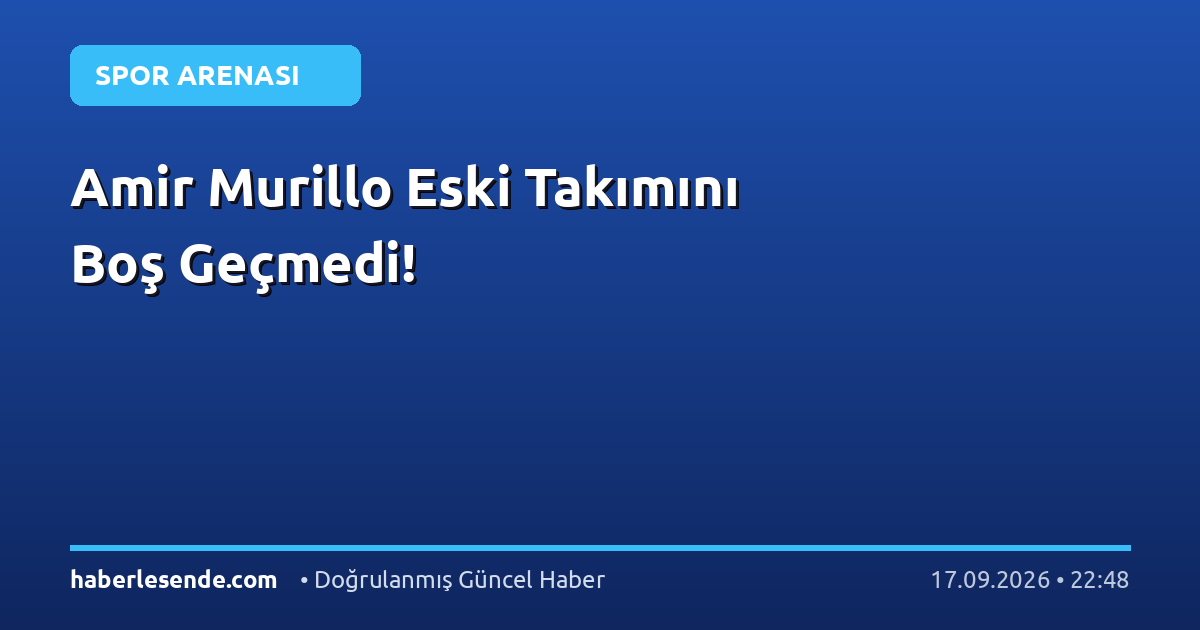 SPOR ARENASI

Amir Murillo Eski Takımını Boş Geçmedi!

haberlesende.com • Doğrulanmış Güncel Haber 17.09.2026 • 22:48